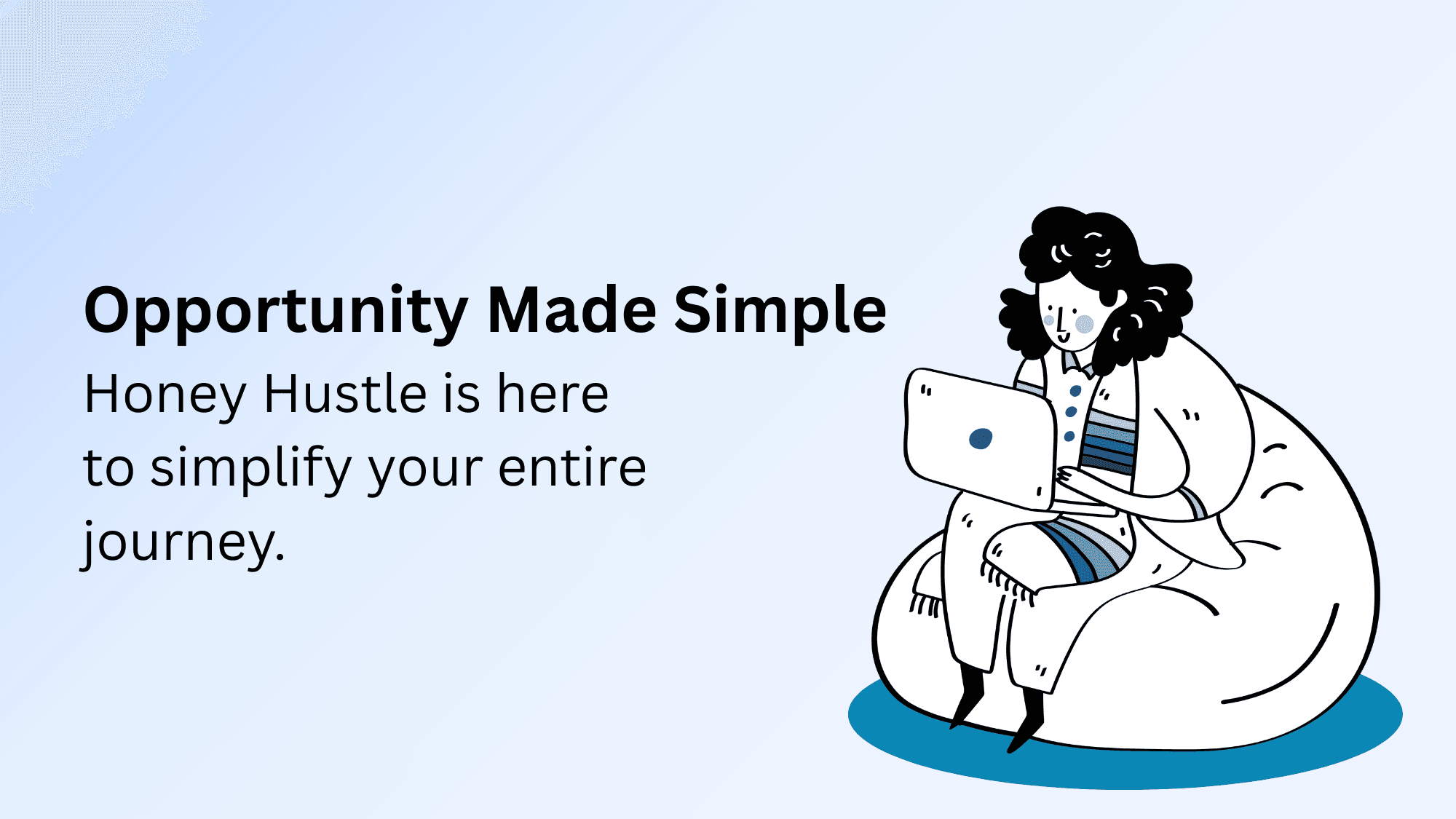 Opportunity Made Simple

Honey Hustle is here to simplify your entire journey.